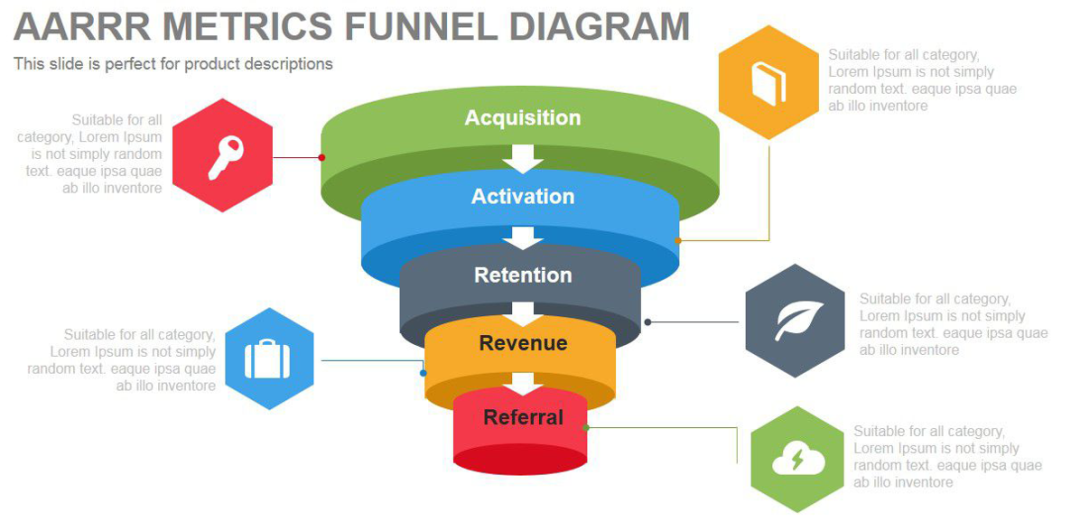 AARRR METRICS FUNNEL DIAGRAM

This slide is perfect for product descriptions

Suitable for all category, Lorem Ipsum is not simply random text. eaque ipsa quae ab illo inventore

Suitable for all category, Lorem Ipsum is not simply random text. eaque ipsa quae ab illo inventore

Acquisition

Activation

Retention

Revenue

Referral

Suitable for all category, Lorem Ipsum is not simply random text. eaque ipsa quae ab illo inventore

Suitable for all category, Lorem Ipsum is not simply random text. eaque ipsa quae ab illo inventore

Suitable for all category, Lorem Ipsum is not simply random text. eaque ipsa quae ab illo inventore